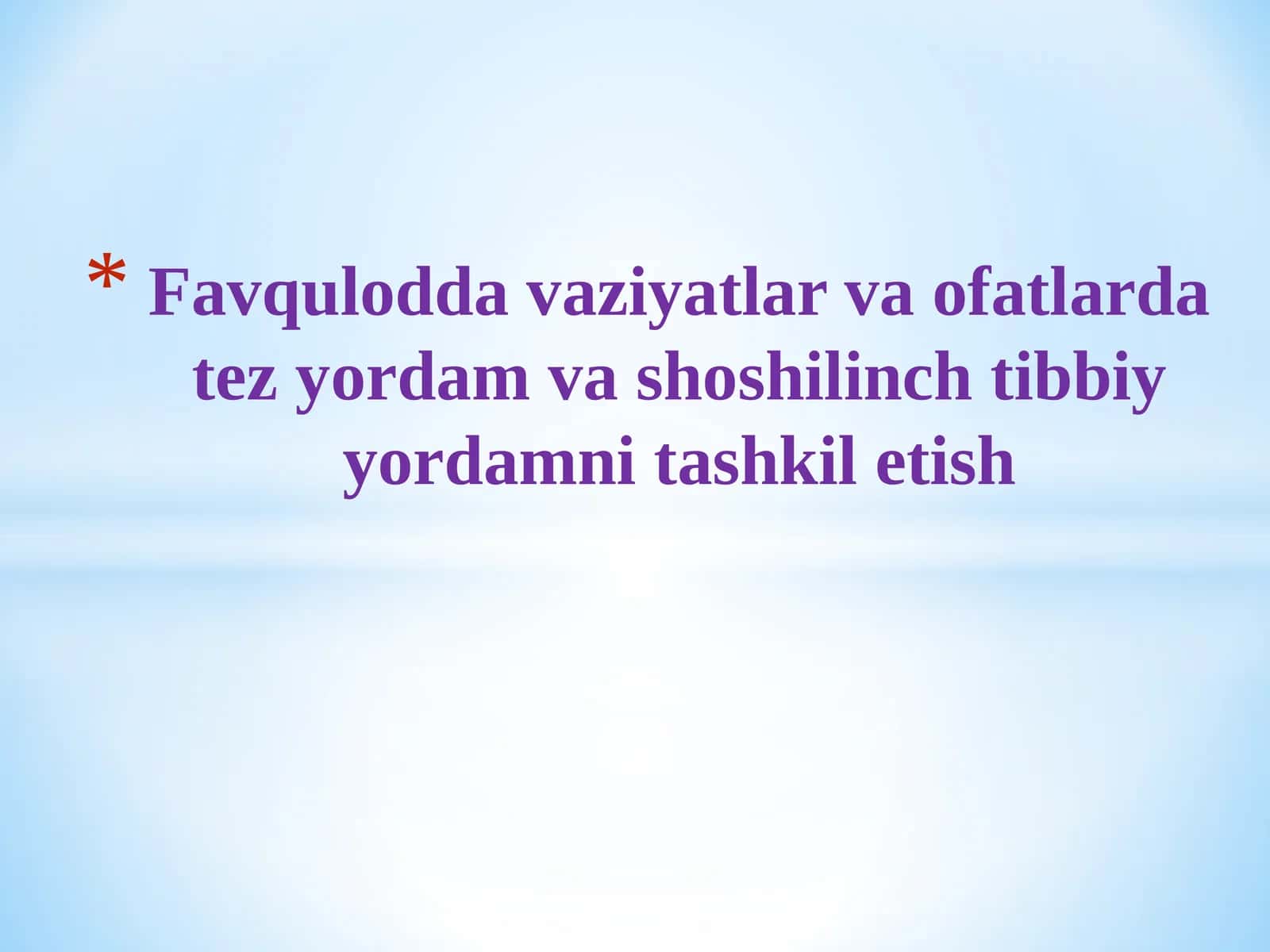 * Favqulodda vaziyatlar va ofatlarda tez yordam va shoshilinch tibbiy yordamni tashkil etish